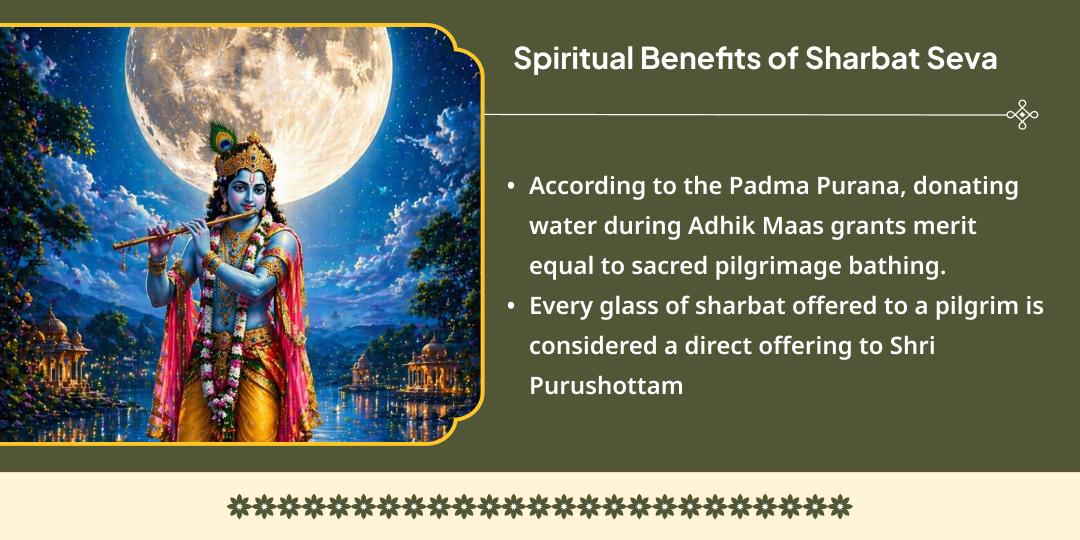 Spiritual Benefits of Sharbat Seva

• According to the Padma Purana, donating water during Adhik Maas grants merit equal to sacred pilgrimage bathing.
• Every glass of sharbat offered to a pilgrim is considered a direct offering to Shri Purushottam